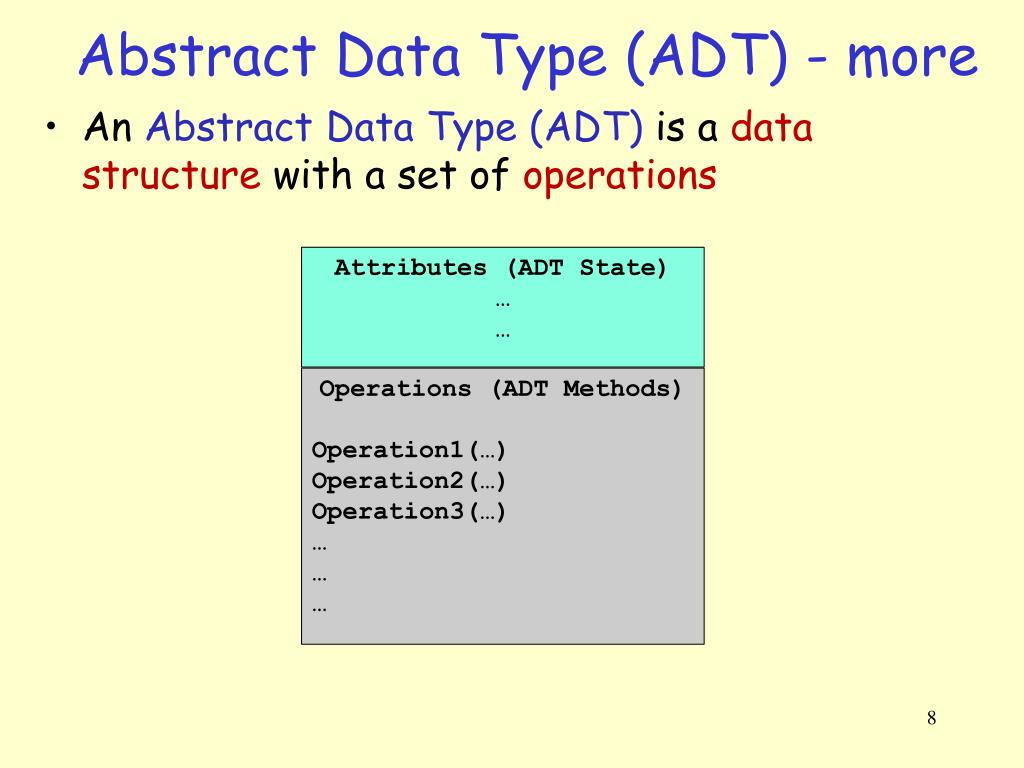 Abstract Data Type (ADT) - more

• An Abstract Data Type (ADT) is a data structure with a set of operations

Attributes (ADT State)
…
…

Operations (ADT Methods)

Operation1(…)
Operation2(…)
Operation3(…)
…
…
…

8